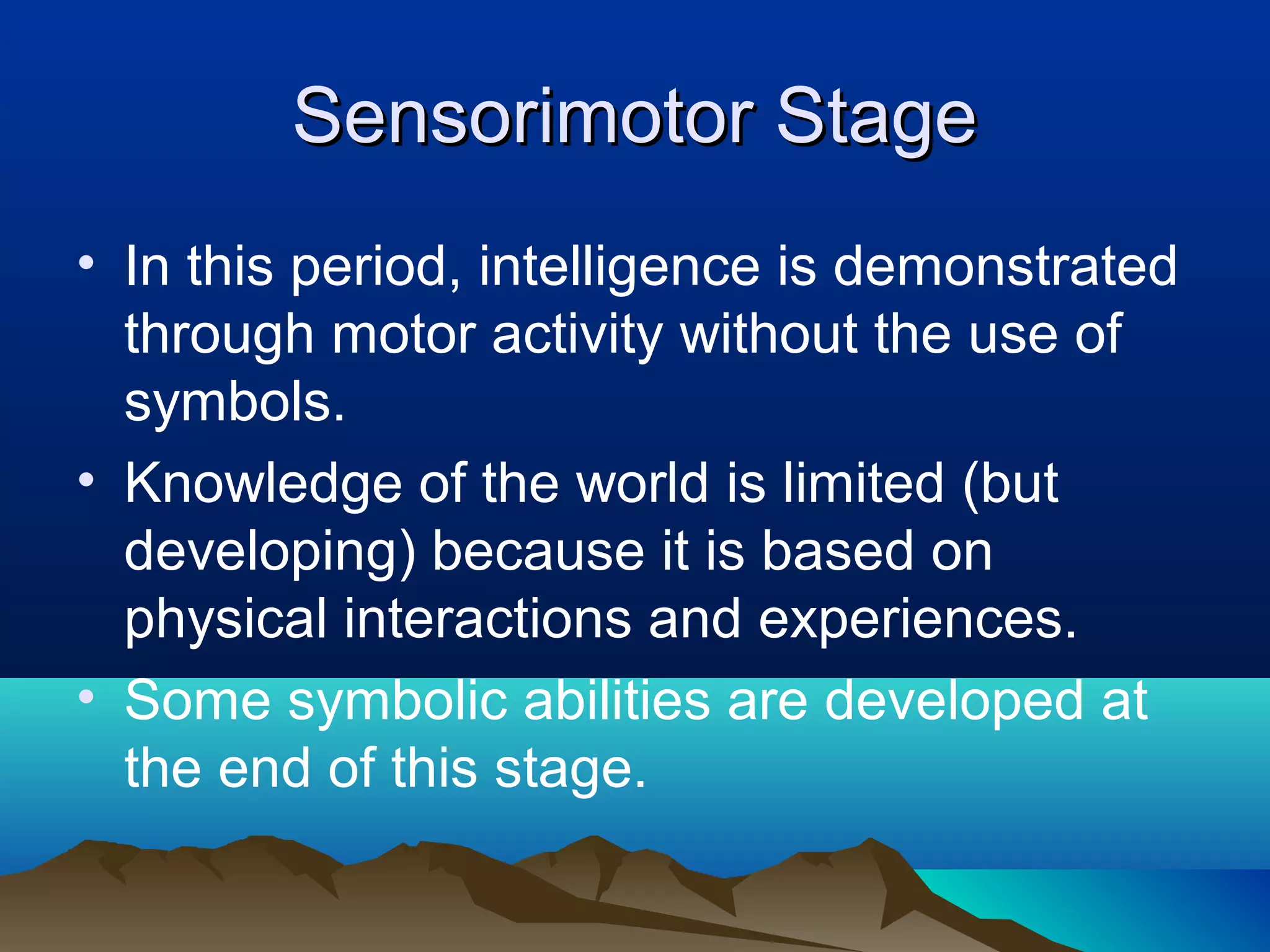 Sensorimotor Stage

• In this period, intelligence is demonstrated through motor activity without the use of symbols.

• Knowledge of the world is limited (but developing) because it is based on physical interactions and experiences.

• Some symbolic abilities are developed at the end of this stage.